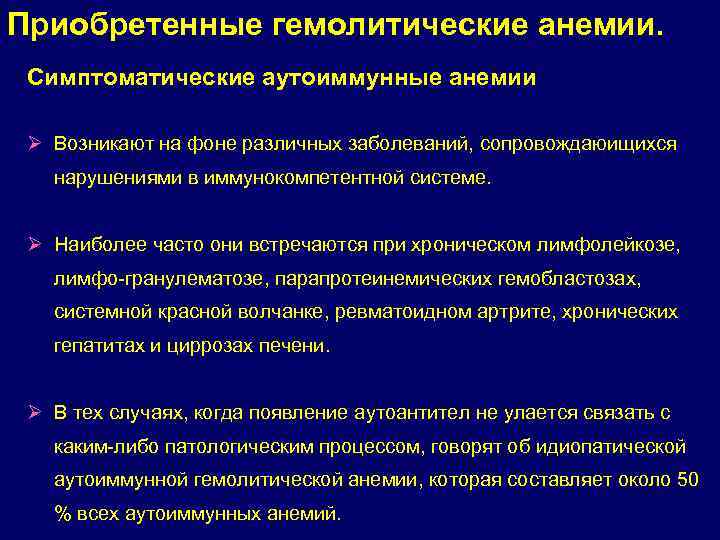 Приобретенные гемолитические анемии.

Симптоматические аутоиммунные анемии

➢ Возникают на фоне различных заболеваний, сопровождаюищихся нарушениями в иммунокомпетентной системе.

➢ Наиболее часто они встречаются при хроническом лимфолейкозе, лимфо-гранулематозе, парапротеинемических гемобластозах, системной красной волчанке, ревматоидном артрите, хронических гепатитах и циррозах печени.

➢ В тех случаях, когда появление аутоантител не улается связать с каким-либо патологическим процессом, говорят об идиопатической аутоиммунной гемолитической анемии, которая составляет около 50 % всех аутоиммунных анемий.